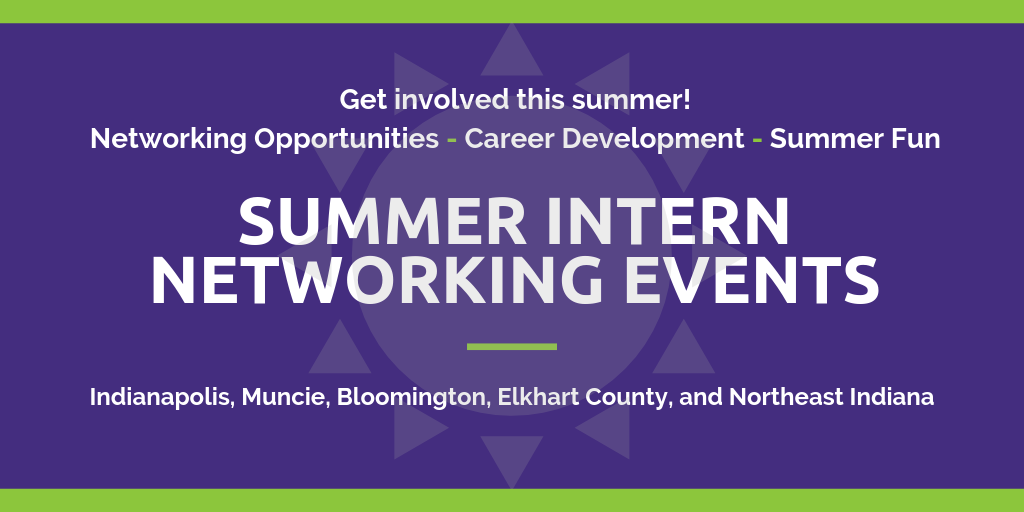 Get involved this summer!
Networking Opportunities - Career Development - Summer Fun

SUMMER INTERN NETWORKING EVENTS

Indianapolis, Muncie, Bloomington, Elkhart County, and Northeast Indiana